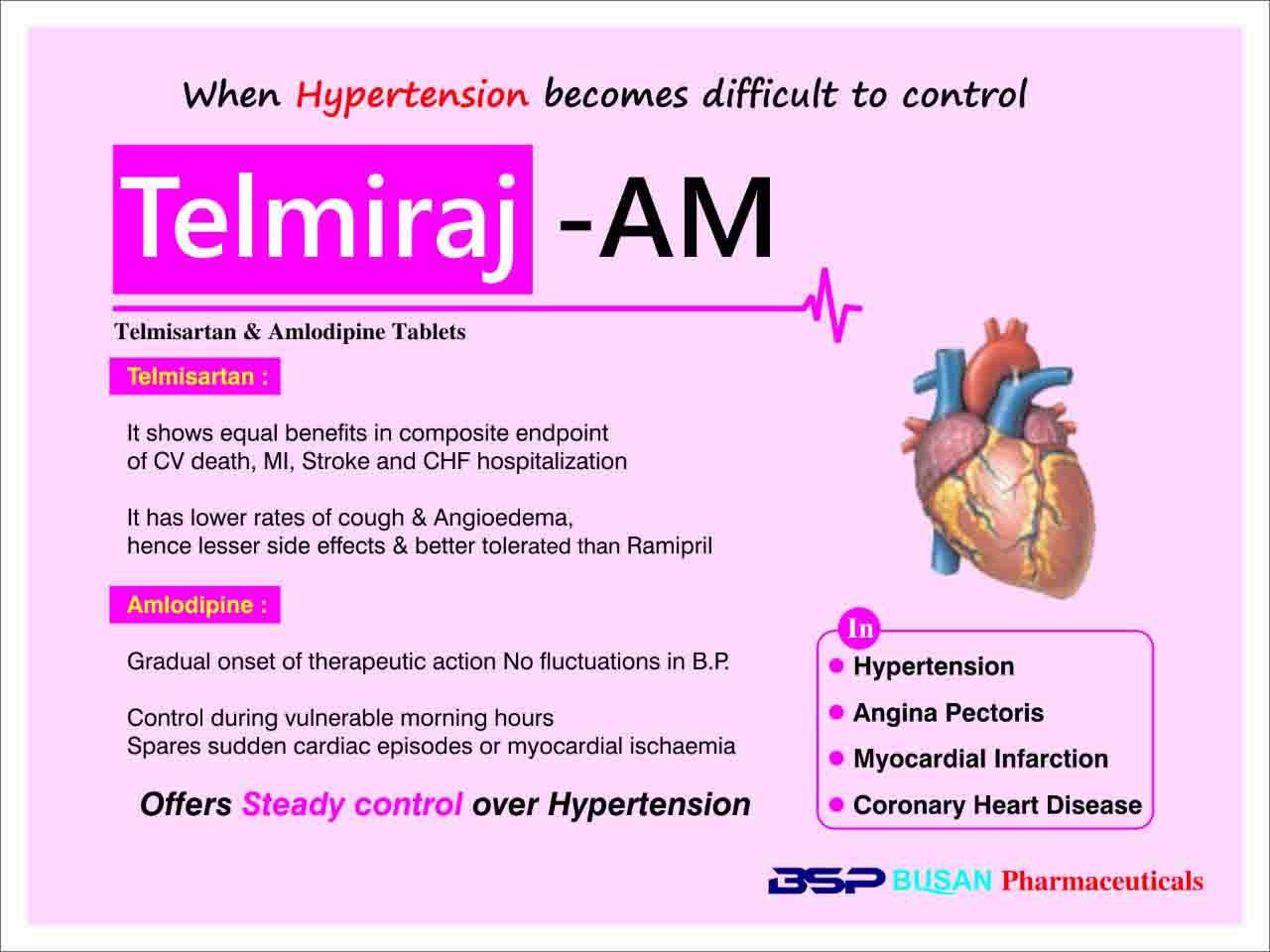 When Hypertension becomes difficult to control

Telmiraj -AM

Telmisartan & Amlodipine Tablets

Telmisartan :

It shows equal benefits in composite endpoint of CV death, MI, Stroke and CHF hospitalization

It has lower rates of cough & Angioedema, hence lesser side effects & better tolerated than Ramipril

Amlodipine :

Gradual onset of therapeutic action No fluctuations in B.P.

Control during vulnerable morning hours
Spares sudden cardiac episodes or myocardial ischaemia

Offers Steady control over Hypertension

In
Hypertension
Angina Pectoris
Myocardial Infarction
Coronary Heart Disease

BSP BUSAN Pharmaceuticals